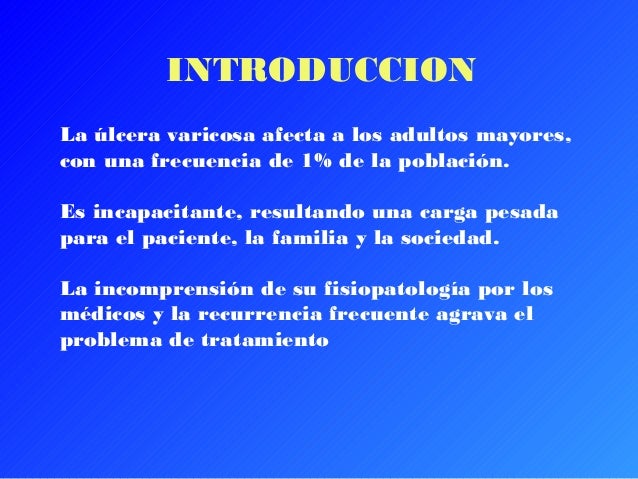 INTRODUCCION

La úlcera varicosa afecta a los adultos mayores, con una frecuencia de 1% de la población.

Es incapacitante, resultando una carga pesada para el paciente, la familia y la sociedad.

La incomprensión de su fisiopatología por los médicos y la recurrencia frecuente agrava el problema de tratamiento